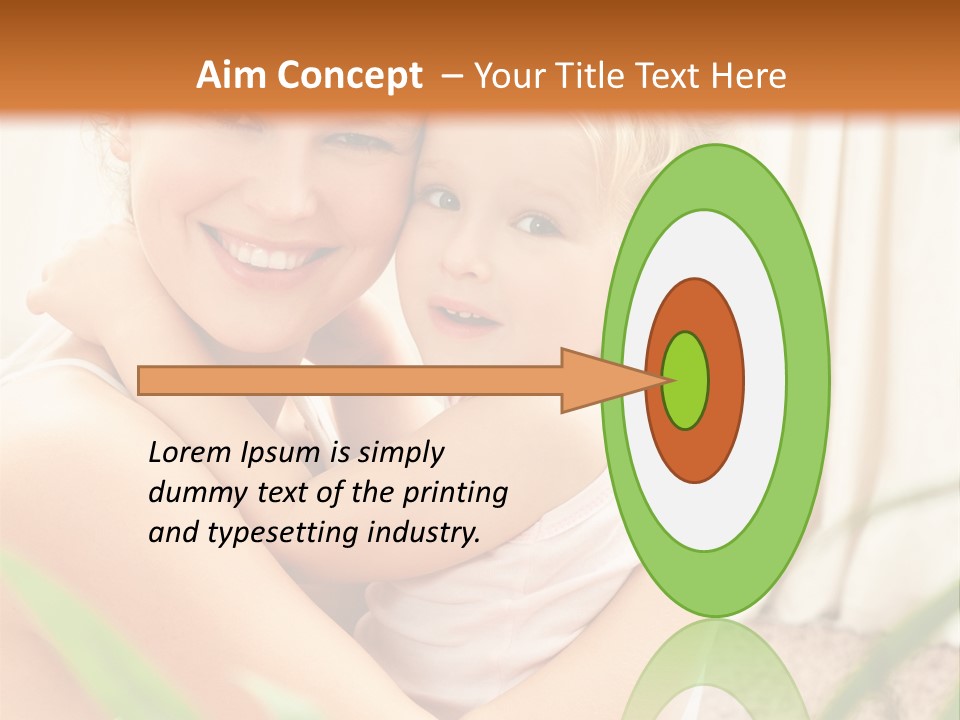 Aim Concept – Your Title Text Here

Lorem Ipsum is simply dummy text of the printing and typesetting industry.